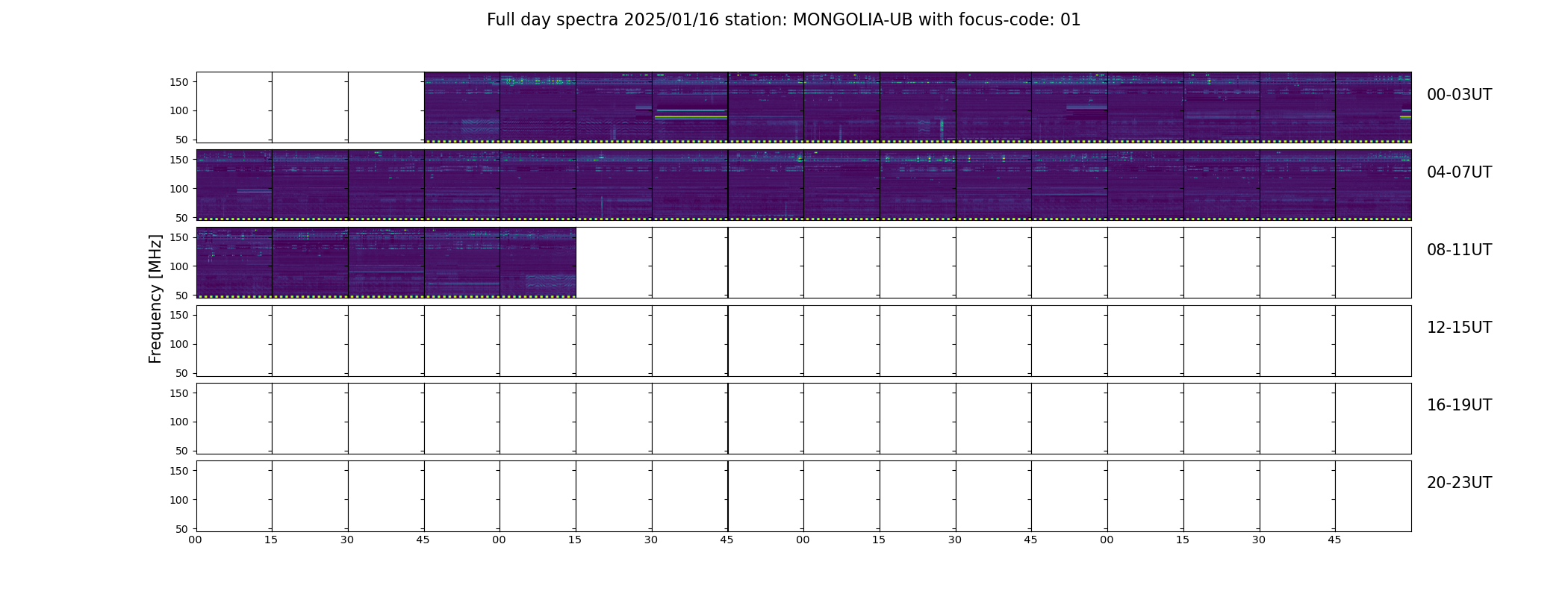 Full day spectra 2025/01/16 station: MONGOLIA-UB with focus-code: 01

Frequency [MHz]

150
100
50
00-03UT

150
100
50
04-07UT

150
100
50
08-11UT

150
100
50
12-15UT

150
100
50
16-19UT

150
100
50
20-23UT

00 15 30 45 00 15 30 45 00 15 30 45 00 15 30 45